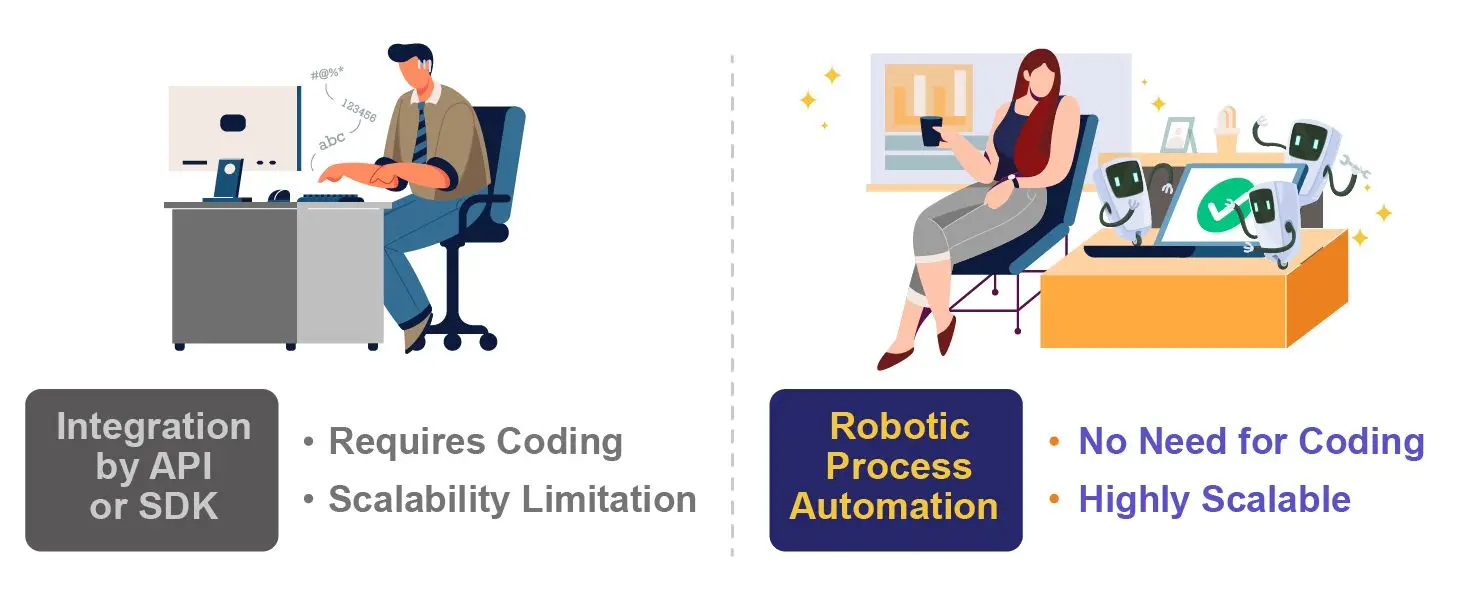 #@%*
123456
abc

Integration by API or SDK

• Requires Coding
• Scalability Limitation

Robotic Process Automation

• No Need for Coding
• Highly Scalable